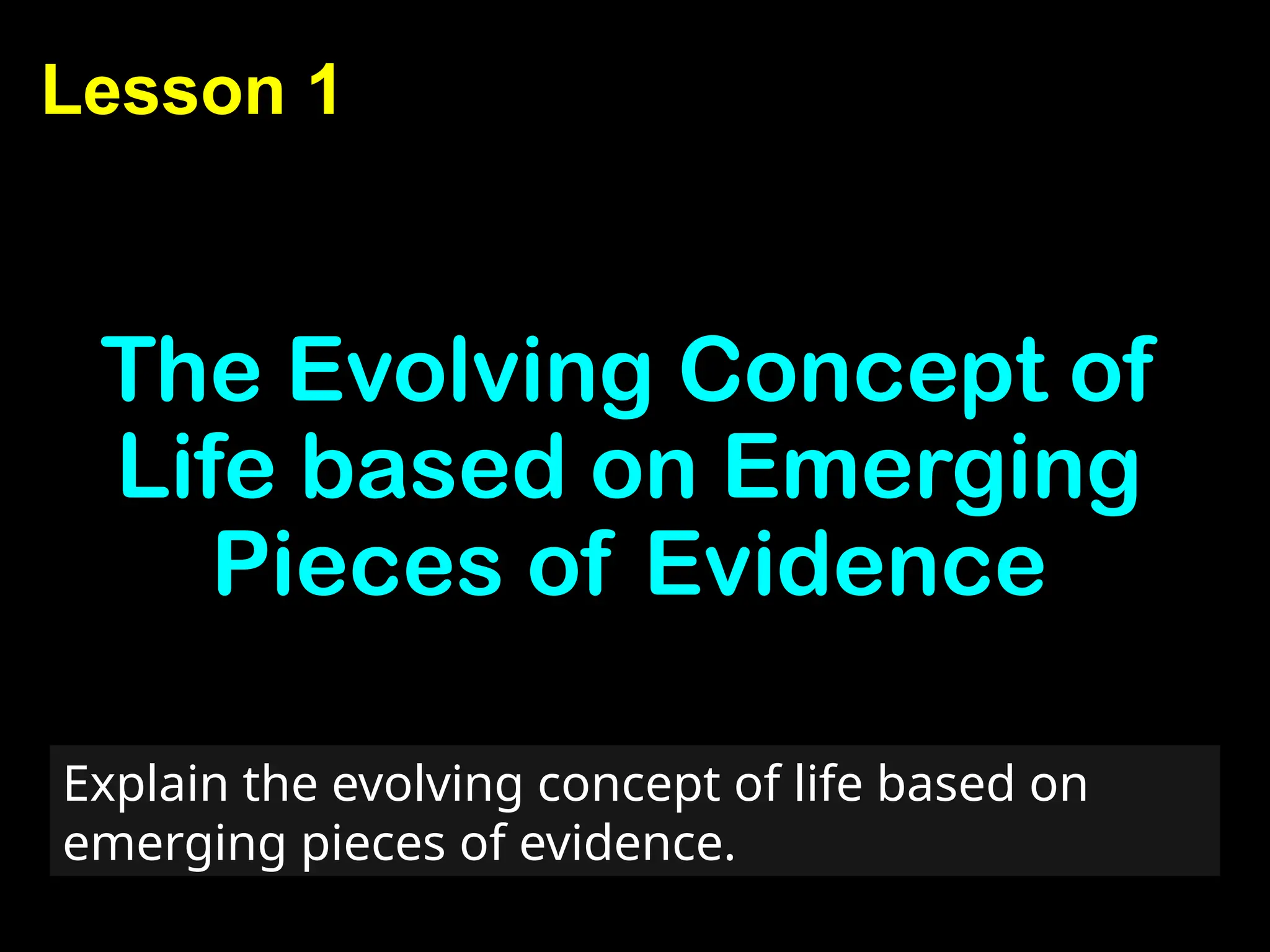 Lesson 1

The Evolving Concept of Life based on Emerging Pieces of Evidence

Explain the evolving concept of life based on emerging pieces of evidence.